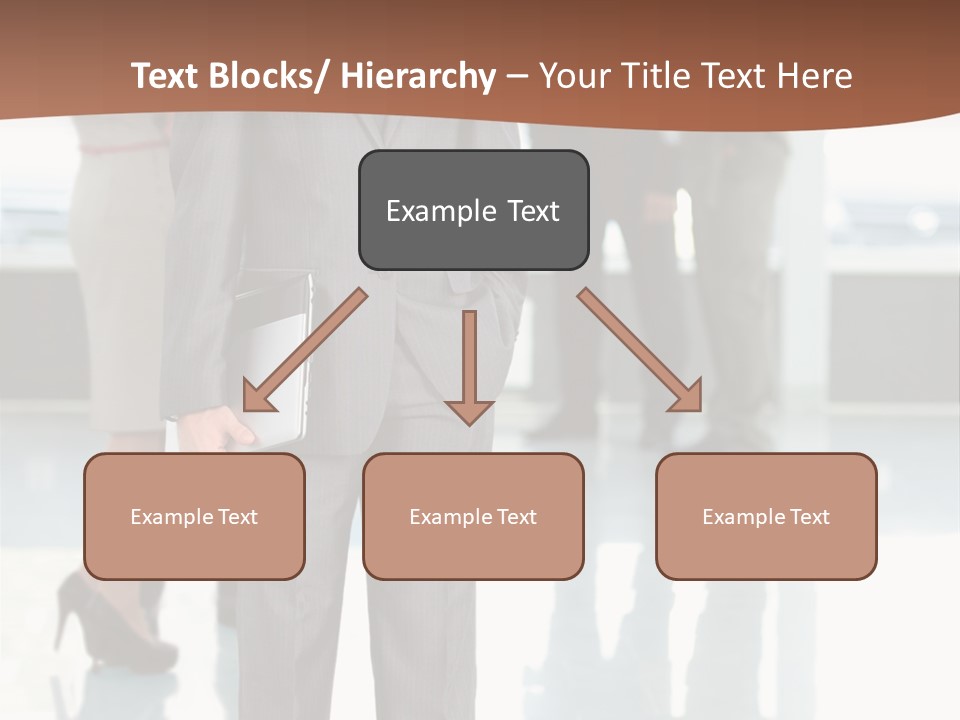 Text Blocks/ Hierarchy – Your Title Text Here

Example Text

Example Text

Example Text

Example Text